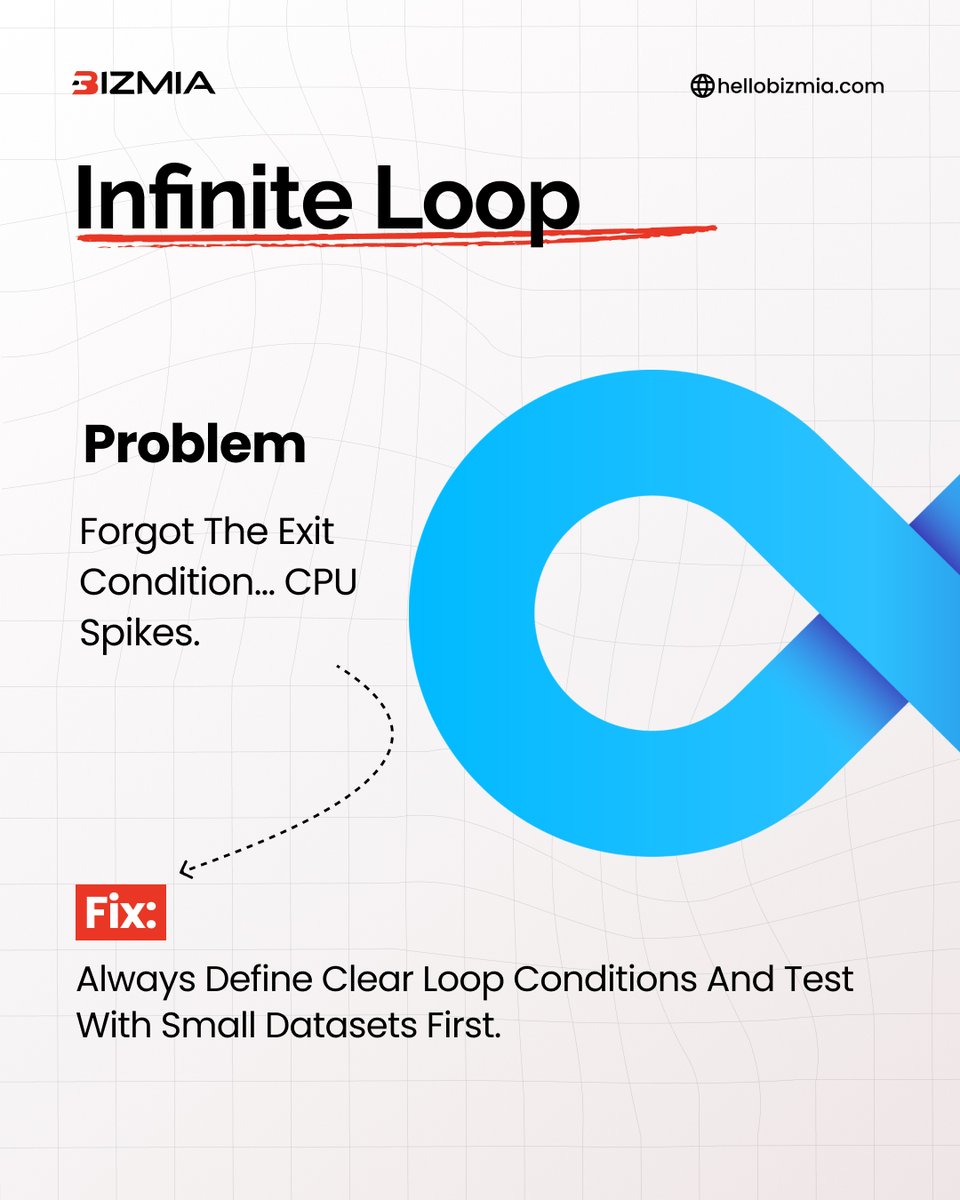 BIZMIA

hellobizmia.com

Infinite Loop

Problem

Forgot The Exit Condition... CPU Spikes.

Fix:

Always Define Clear Loop Conditions And Test With Small Datasets First.